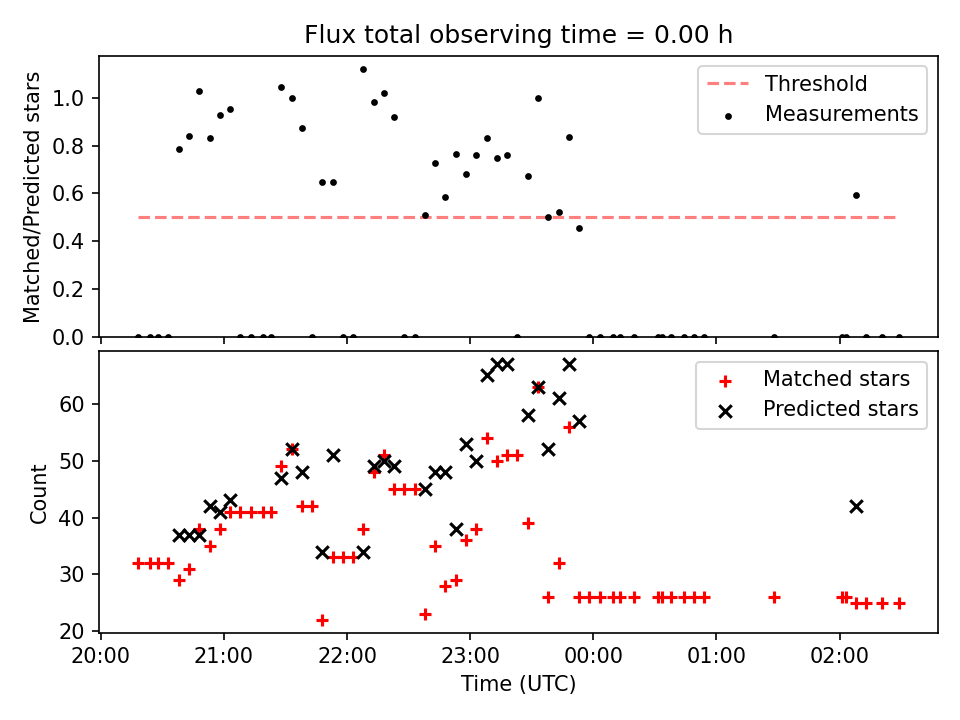 Flux total observing time = 0.00 h

Matched/Predicted stars

1.0
0.8
0.6
0.4
0.2
0.0

Threshold
Measurements

Count

60
50
40
30
20

Matched stars
Predicted stars

20:00
21:00
22:00
23:00
00:00
01:00
02:00

Time (UTC)